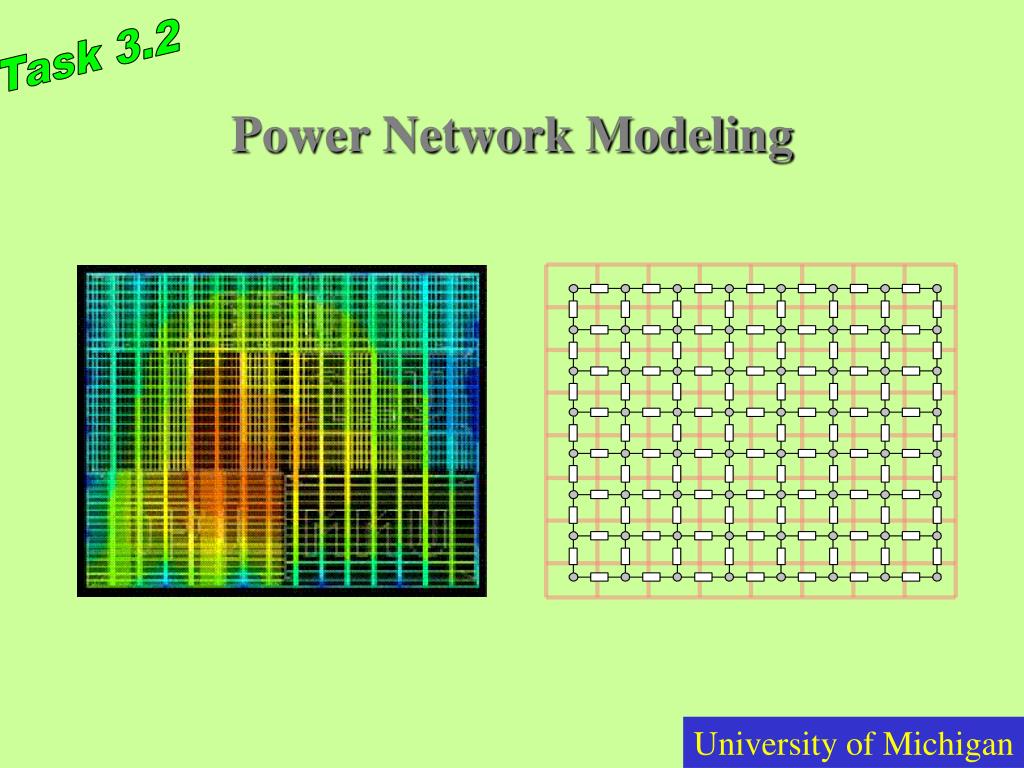 Task 3.2

Power Network Modeling

University of Michigan